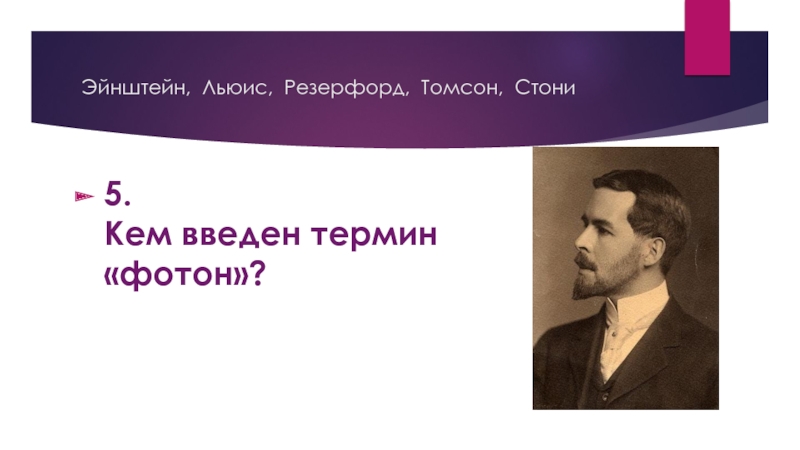 Эйнштейн, Льюис, Резерфорд, Томсон, Стони

5.
Кем введен термин «фотон»?